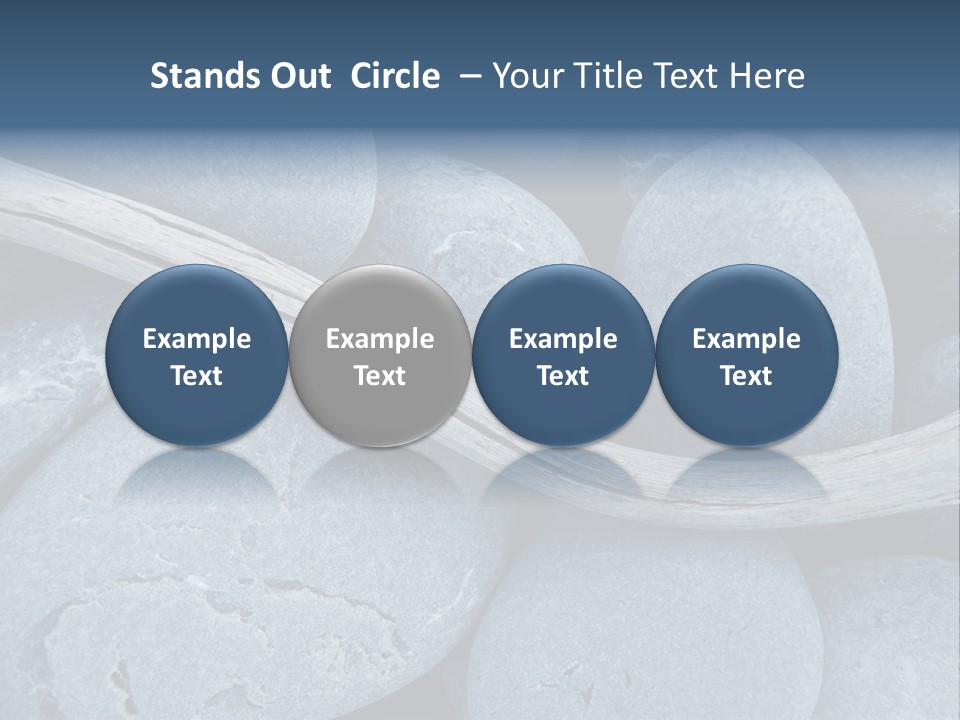 Stands Out Circle – Your Title Text Here

Example Text

Example Text

Example Text

Example Text